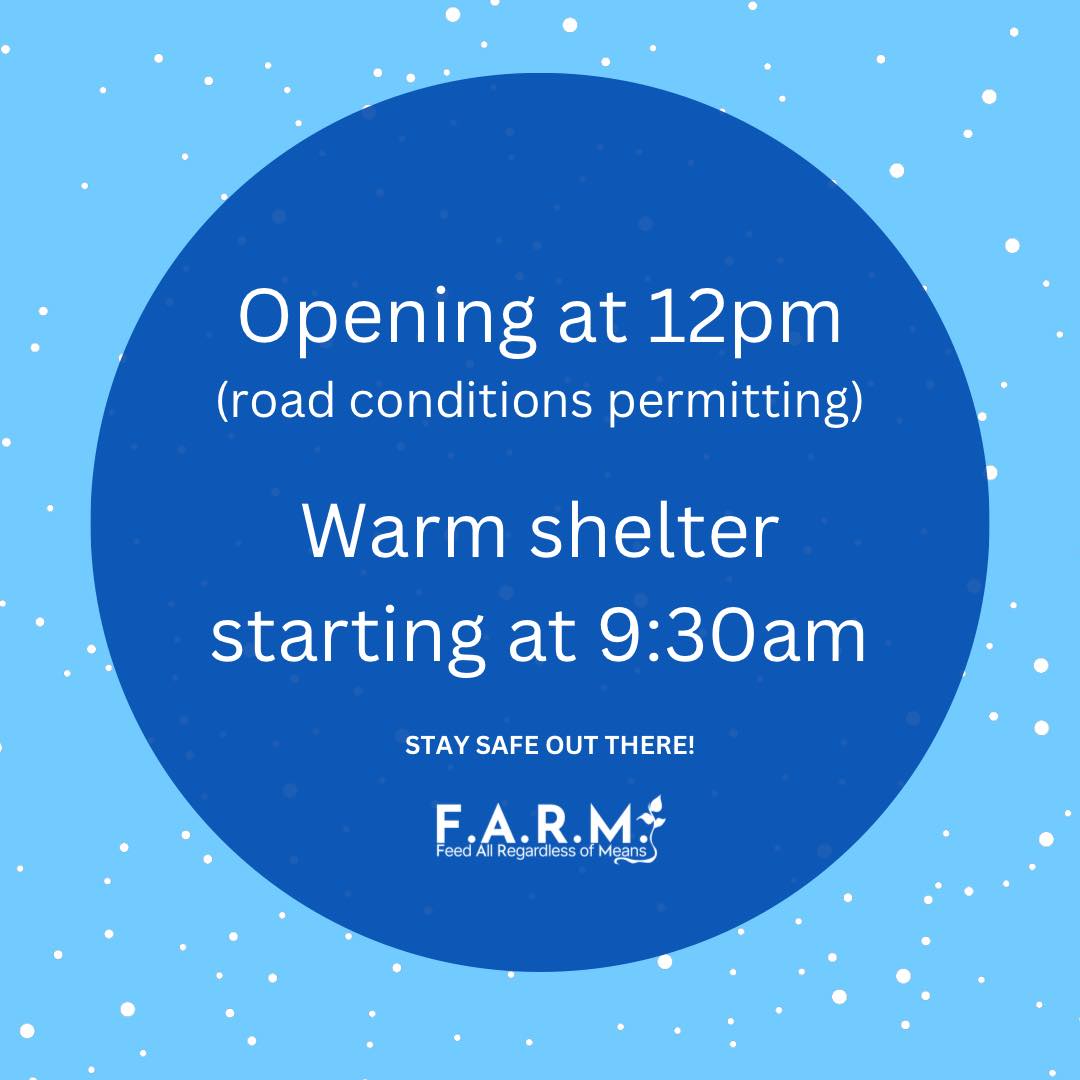 Opening at 12pm
(road conditions permitting)

Warm shelter starting at 9:30am

STAY SAFE OUT THERE!

F.A.R.M.
Feed All Regardless of Means